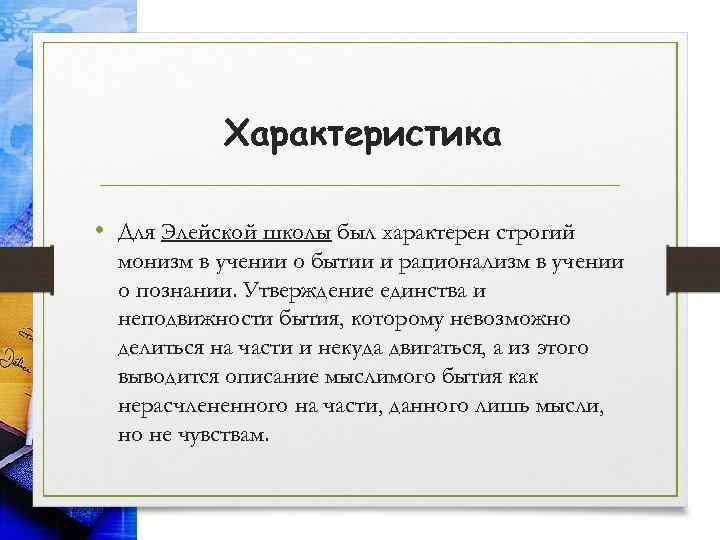 Характеристика

• Для Элейской школы был характерен строгий монизм в учении о бытии и рационализм в учении о познании. Утверждение единства и неподвижности бытия, которому невозможно делиться на части и некуда двигаться, а из этого выводится описание мыслимого бытия как нерасчлененного на части, данного лишь мысли, но не чувствам.